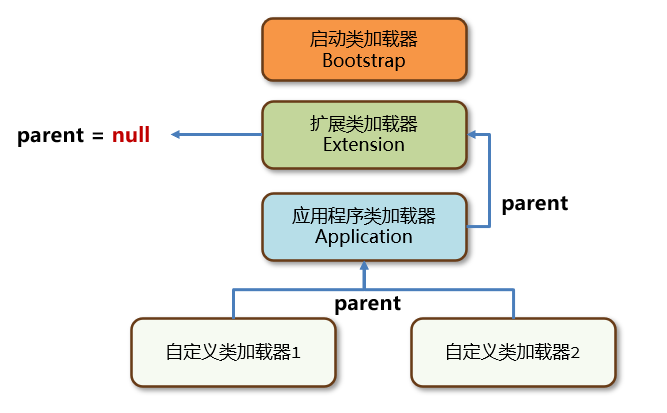 启动类加载器
Bootstrap

parent = null

扩展类加载器
Extension

parent

应用程序类加载器
Application

parent

自定义类加载器1

自定义类加载器2